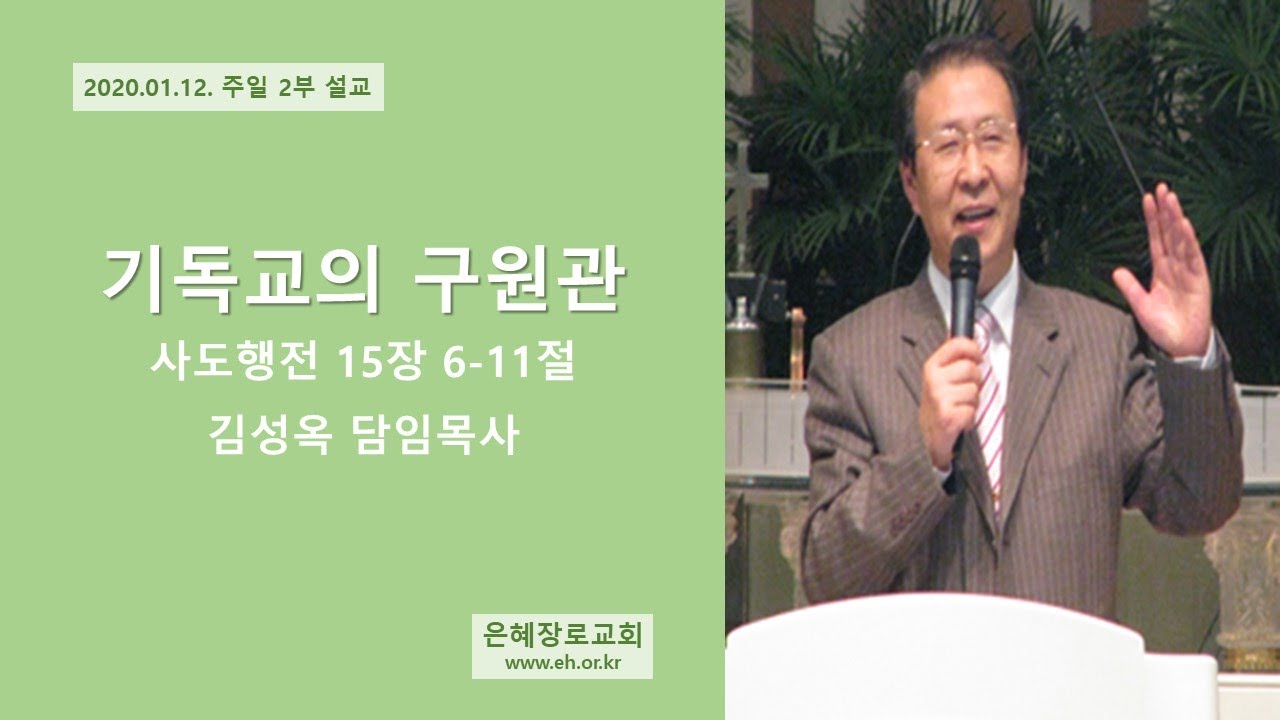 2020.01.12. 주일 2부 설교

기독교의 구원관

사도행전 15장 6-11절

김성옥 담임목사

은혜장로교회
www.eh.or.kr